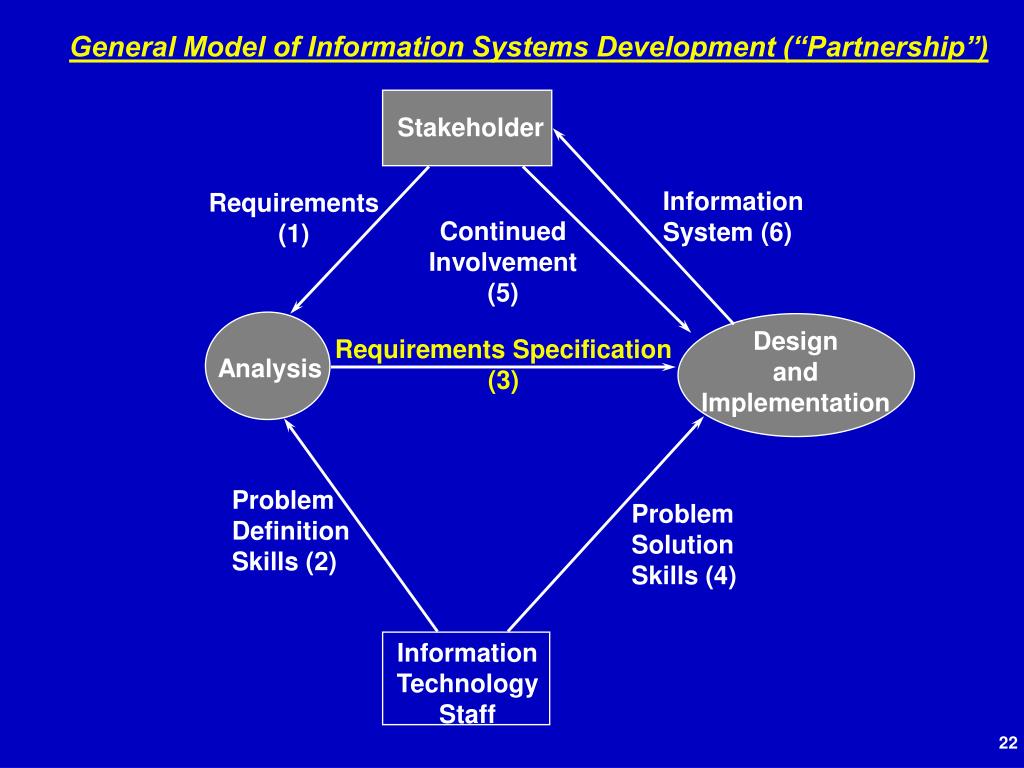 General Model of Information Systems Development (“Partnership”)

Stakeholder

Requirements (1)

Continued Involvement (5)

Information System (6)

Analysis

Requirements Specification (3)

Design and Implementation

Problem Definition Skills (2)

Problem Solution Skills (4)

Information Technology Staff

22